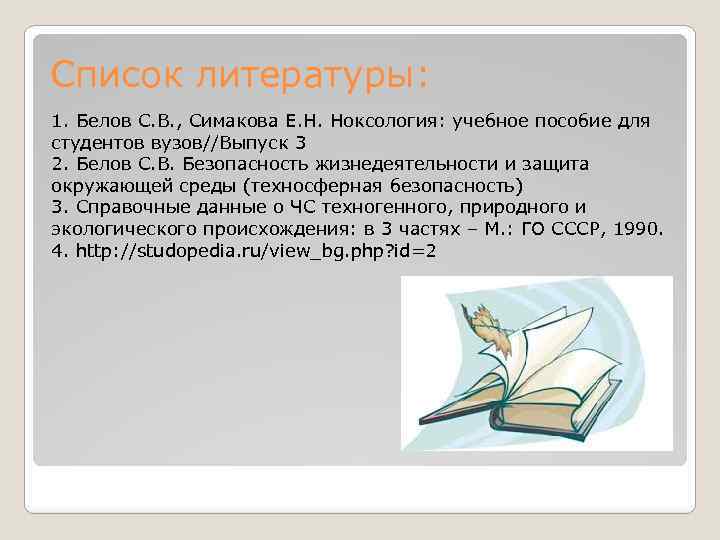 Список литературы:

1. Белов С.В., Симакова Е.Н. Ноксология: учебное пособие для студентов вузов//Выпуск 3
2. Белов С.В. Безопасность жизнедеятельности и защита окружающей среды (техносферная безопасность)
3. Справочные данные о ЧС техногенного, природного и экологического происхождения: в 3 частях – М.: ГО СССР, 1990.
4. http://studopedia.ru/view_bg.php?id=2